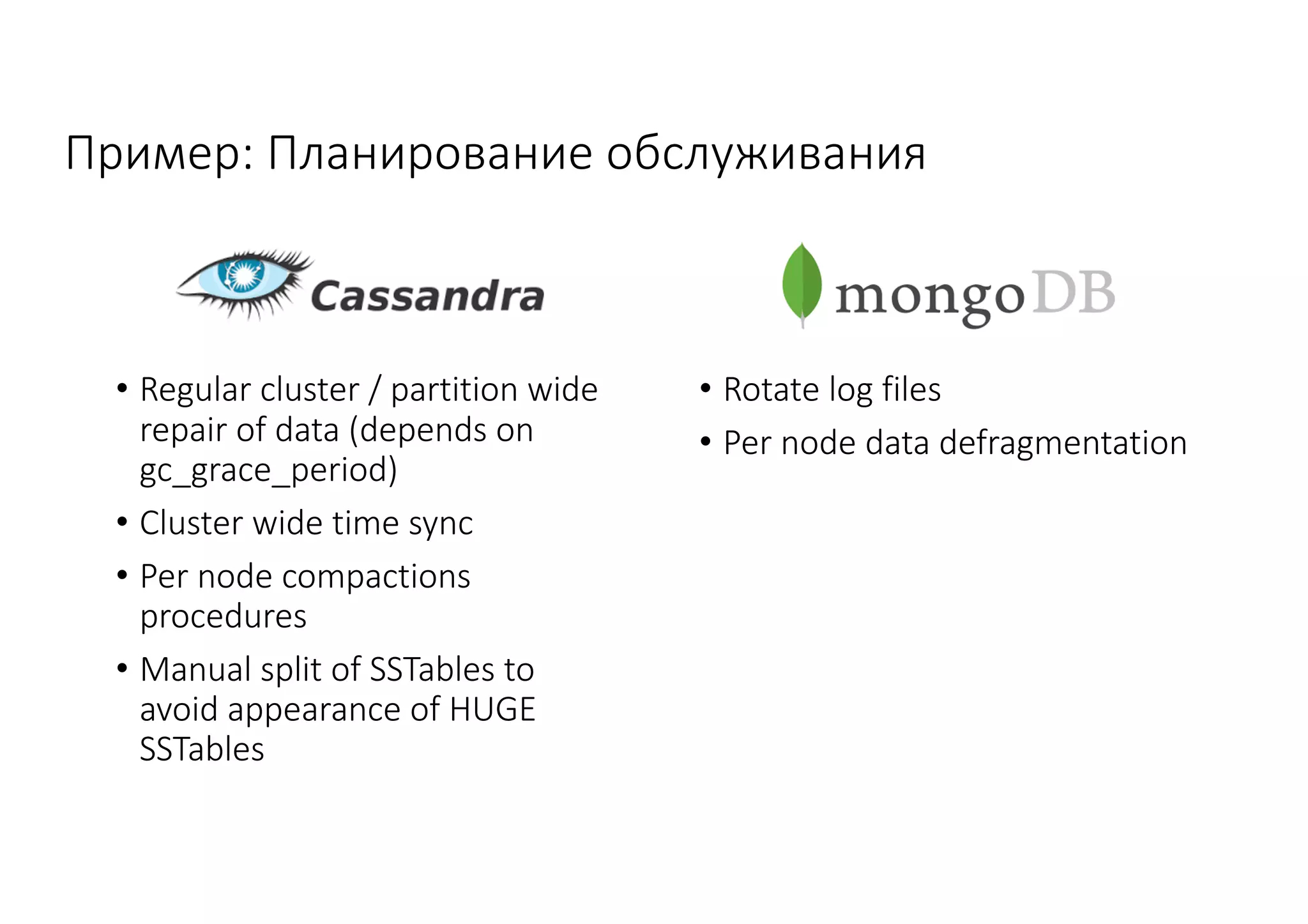 Пример: Планирование обслуживания

Cassandra

• Regular cluster / partition wide repair of data (depends on gc_grace_period)
• Cluster wide time sync
• Per node compactions procedures
• Manual split of SSTables to avoid appearance of HUGE SSTables

mongoDB

• Rotate log files
• Per node data defragmentation